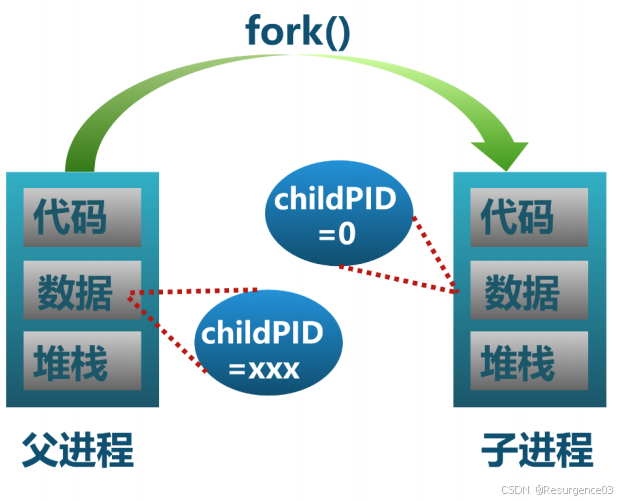 fork()

代码
数据
堆栈

childPID =0

childPID =xxx

代码
数据
堆栈

父进程

子进程

CSDN @Resurgence03